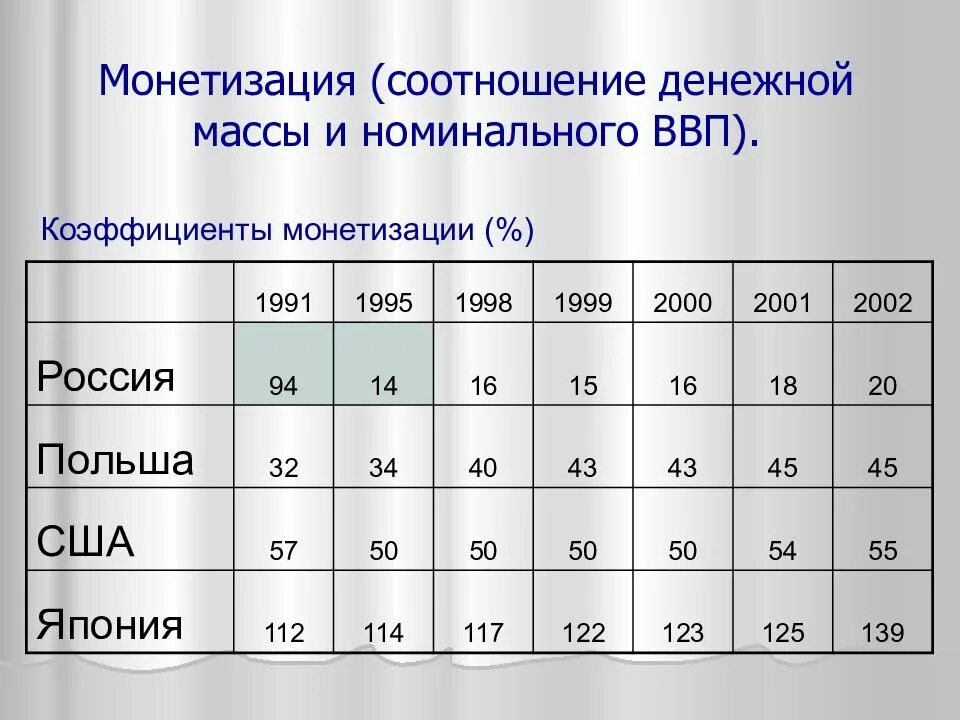 Монетизация (соотношение денежной массы и номинального ВВП).

Коэффициенты монетизации (%)

| | 1991 | 1995 | 1998 | 1999 | 2000 | 2001 | 2002 |
|---|---|---|---|---|---|---|---|
| Россия | 94 | 14 | 16 | 15 | 16 | 18 | 20 |
| Польша | 32 | 34 | 40 | 43 | 43 | 45 | 45 |
| США | 57 | 50 | 50 | 50 | 50 | 54 | 55 |
| Япония | 112 | 114 | 117 | 122 | 123 | 125 | 139 |